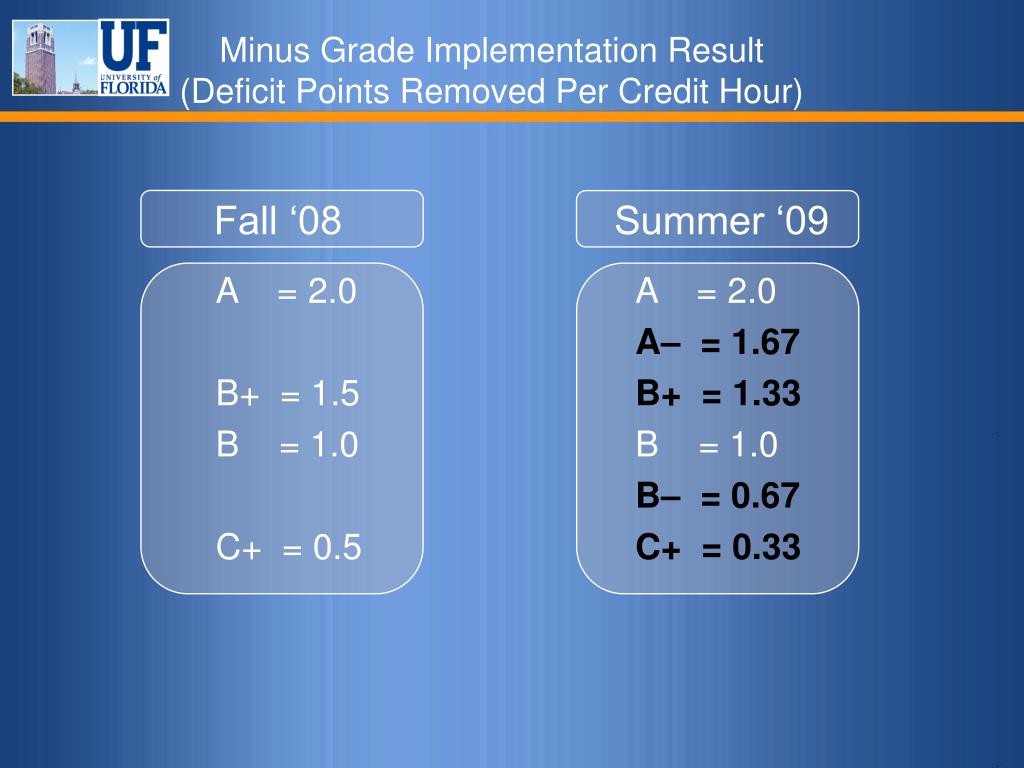 UF UNIVERSITY of FLORIDA

Minus Grade Implementation Result
(Deficit Points Removed Per Credit Hour)

Fall ‘08

A = 2.0

B+ = 1.5
B = 1.0

C+ = 0.5

Summer ‘09

A = 2.0
A– = 1.67
B+ = 1.33
B = 1.0
B– = 0.67
C+ = 0.33